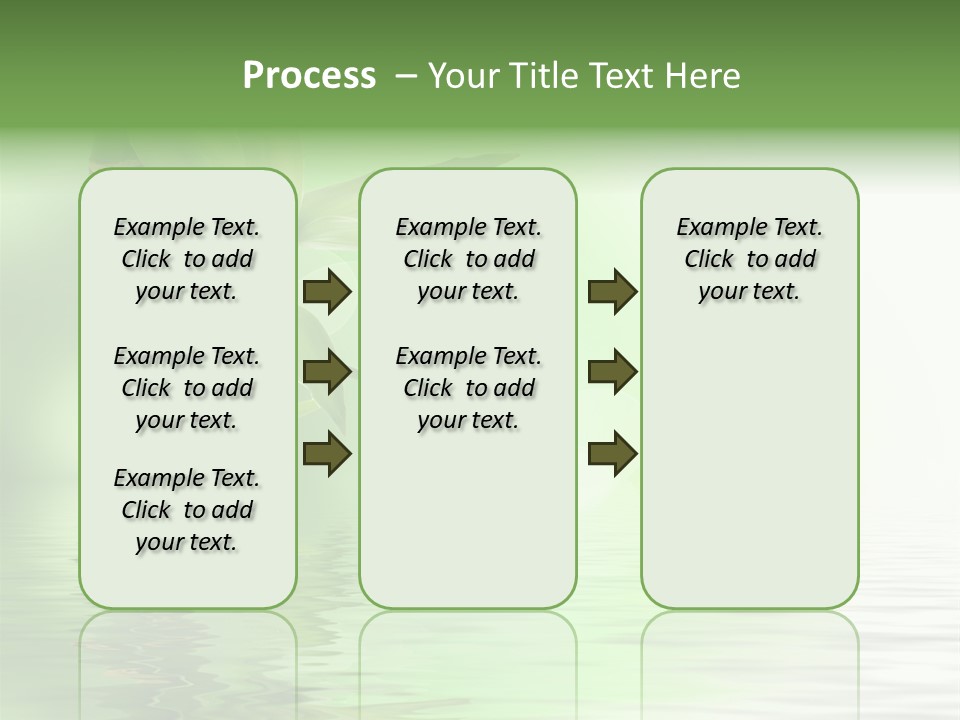 Process – Your Title Text Here

Example Text. Click to add your text.

Example Text. Click to add your text.

Example Text. Click to add your text.

Example Text. Click to add your text.

Example Text. Click to add your text.

Example Text. Click to add your text.